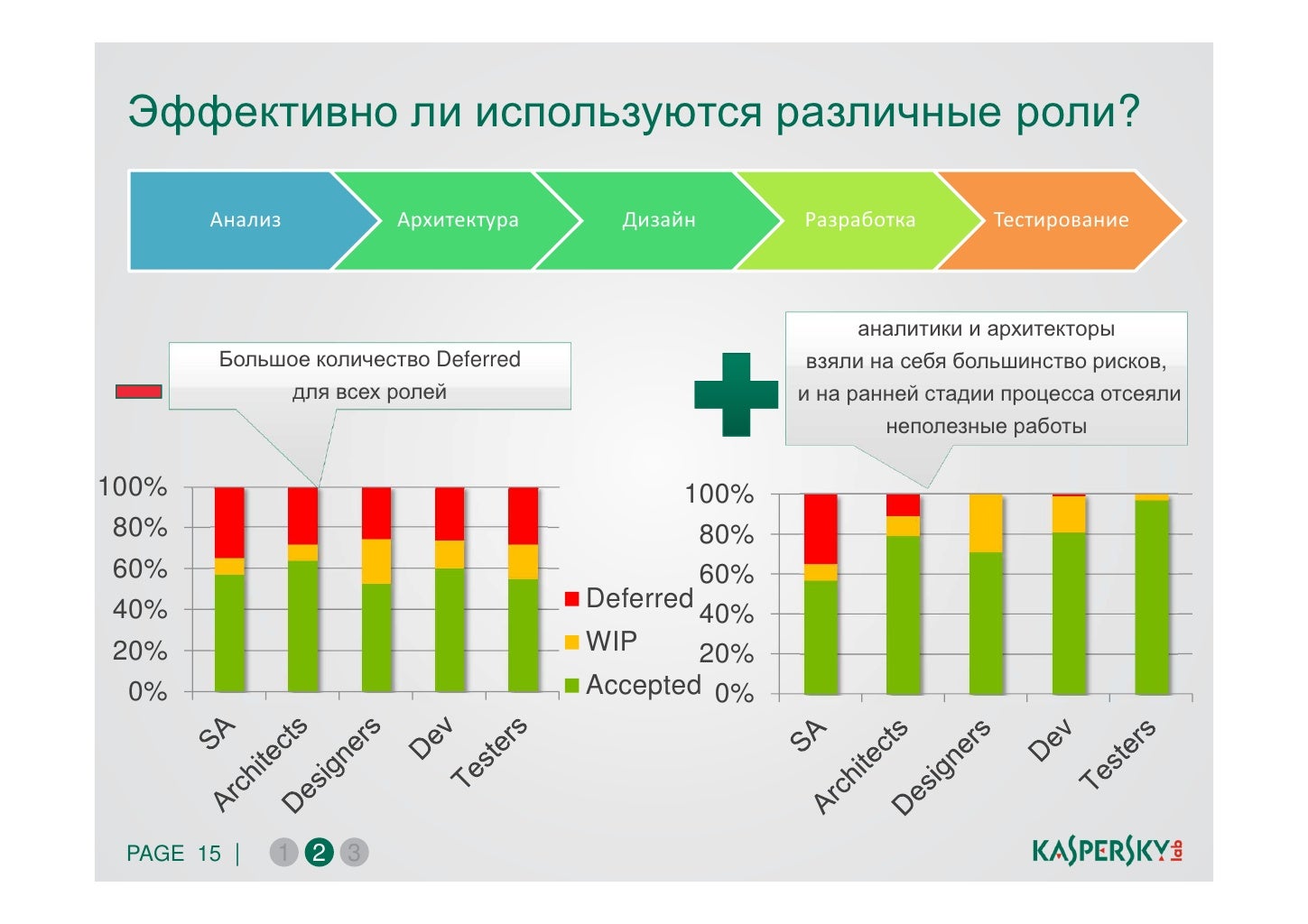 Эффективно ли используются различные роли?

Анализ

Архитектура

Дизайн

Разработка

Тестирование

Большое количество Deferred для всех ролей

аналитики и архитекторы взяли на себя большинство рисков, и на ранней стадии процесса отсеяли неполезные работы

100%
80%
60%
40%
20%
0%

SA
Architects
Designers
Dev
Testers

Deferred
WIP
Accepted

100%
80%
60%
40%
20%
0%

SA
Architects
Designers
Dev
Testers

PAGE 15 | 1 2 3

KASPERSKY lab